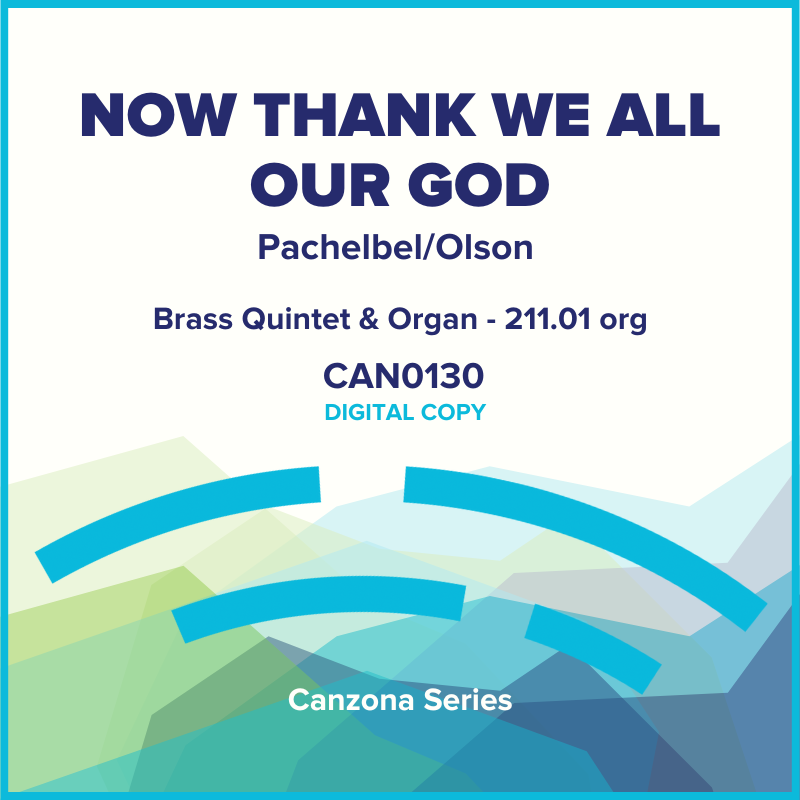 NOW THANK WE ALL OUR GOD

Pachelbel/Olson

Brass Quintet & Organ - 211.01 org

CAN0130

DIGITAL COPY

Canzona Series